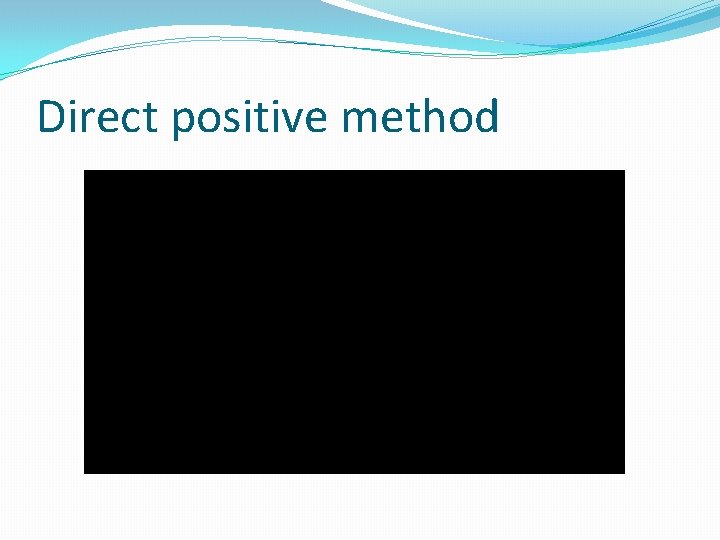 Direct positive method